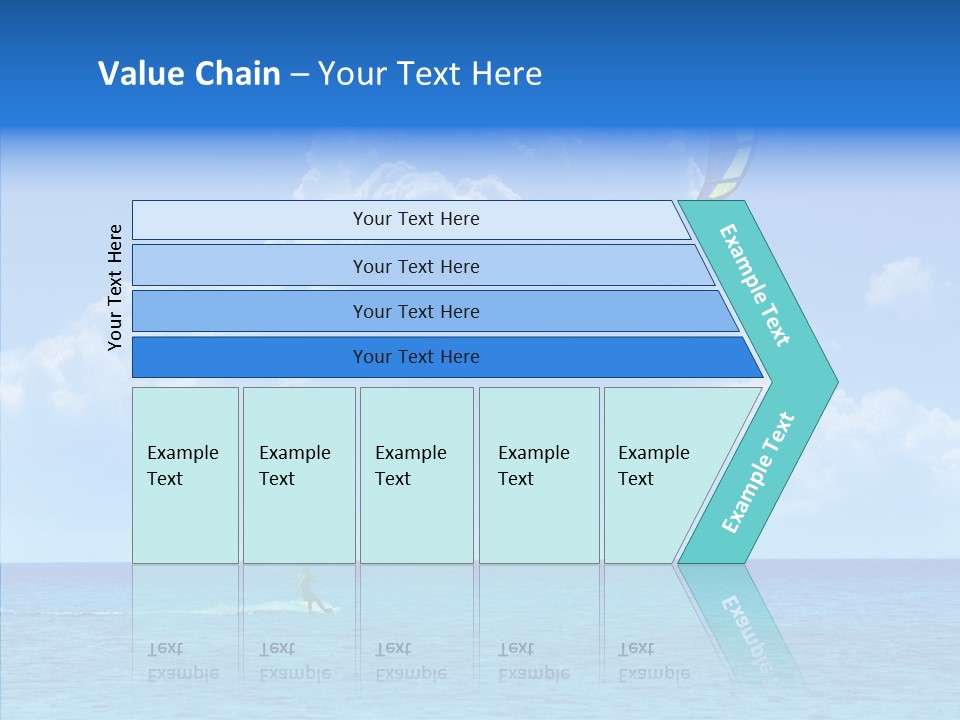 Value Chain – Your Text Here

Your Text Here

Your Text Here

Your Text Here

Your Text Here

Your Text Here

Example Text

Example Text

Example Text

Example Text

Example Text

Example Text

Example Text